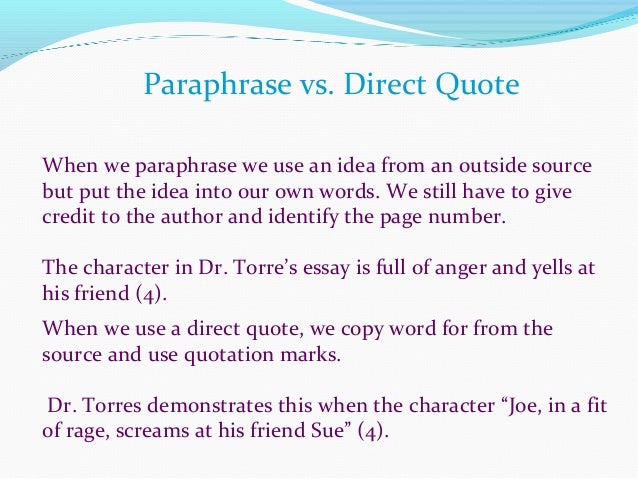 Paraphrase vs. Direct Quote

When we paraphrase we use an idea from an outside source but put the idea into our own words. We still have to give credit to the author and identify the page number.

The character in Dr. Torre's essay is full of anger and yells at his friend (4).

When we use a direct quote, we copy word for from the source and use quotation marks.

Dr. Torres demonstrates this when the character "Joe, in a fit of rage, screams at his friend Sue" (4).